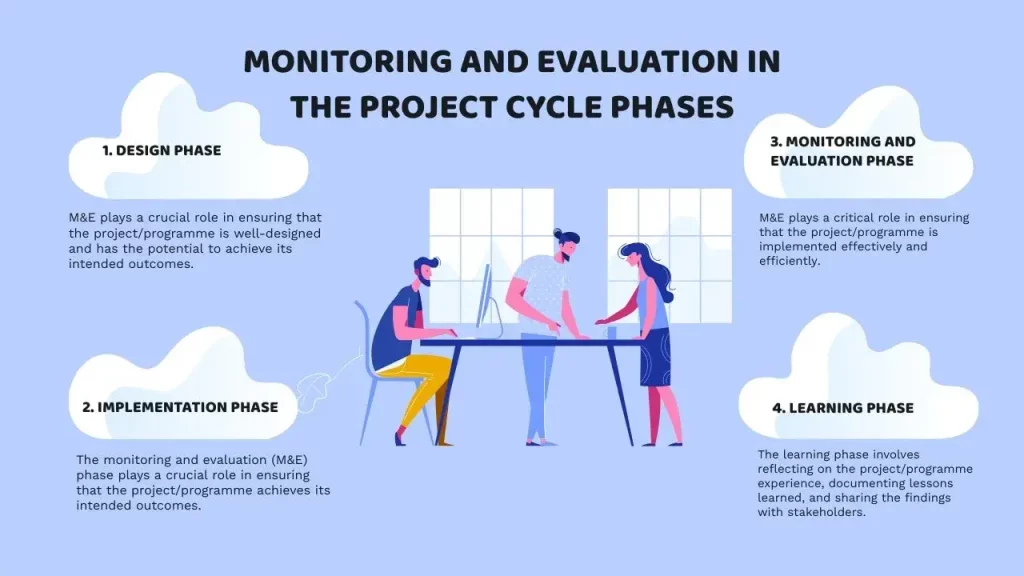 MONITORING AND EVALUATION IN THE PROJECT CYCLE PHASES

1. DESIGN PHASE

M&E plays a crucial role in ensuring that the project/programme is well-designed and has the potential to achieve its intended outcomes.

2. IMPLEMENTATION PHASE

The monitoring and evaluation (M&E) phase plays a crucial role in ensuring that the project/programme achieves its intended outcomes.

3. MONITORING AND EVALUATION PHASE

M&E plays a critical role in ensuring that the project/programme is implemented effectively and efficiently.

4. LEARNING PHASE

The learning phase involves reflecting on the project/programme experience, documenting lessons learned, and sharing the findings with stakeholders.